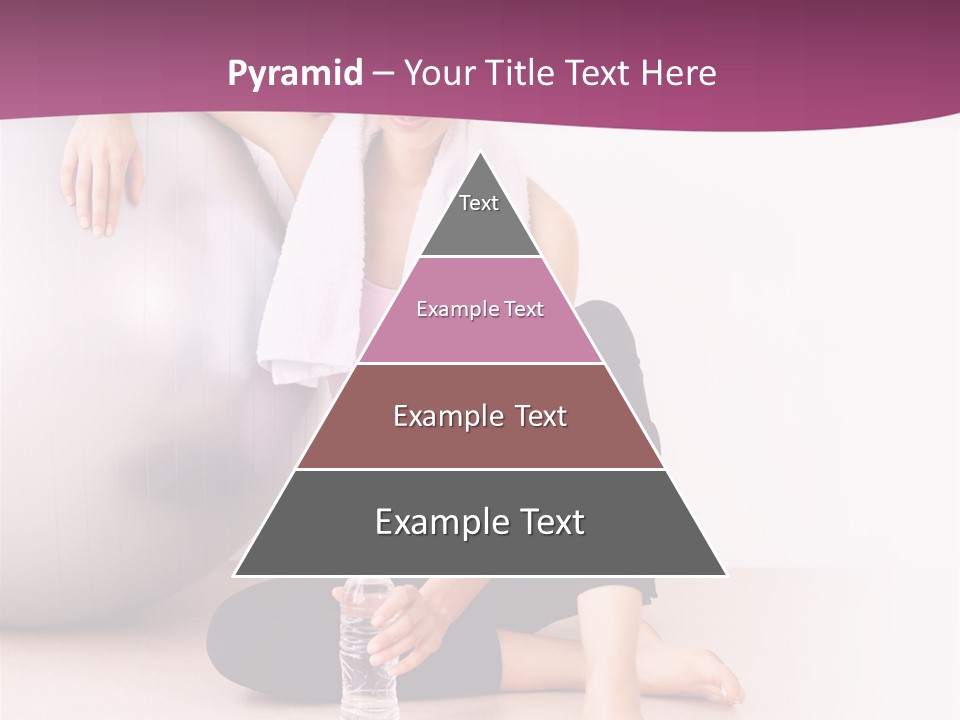 Pyramid – Your Title Text Here

Text

Example Text

Example Text

Example Text